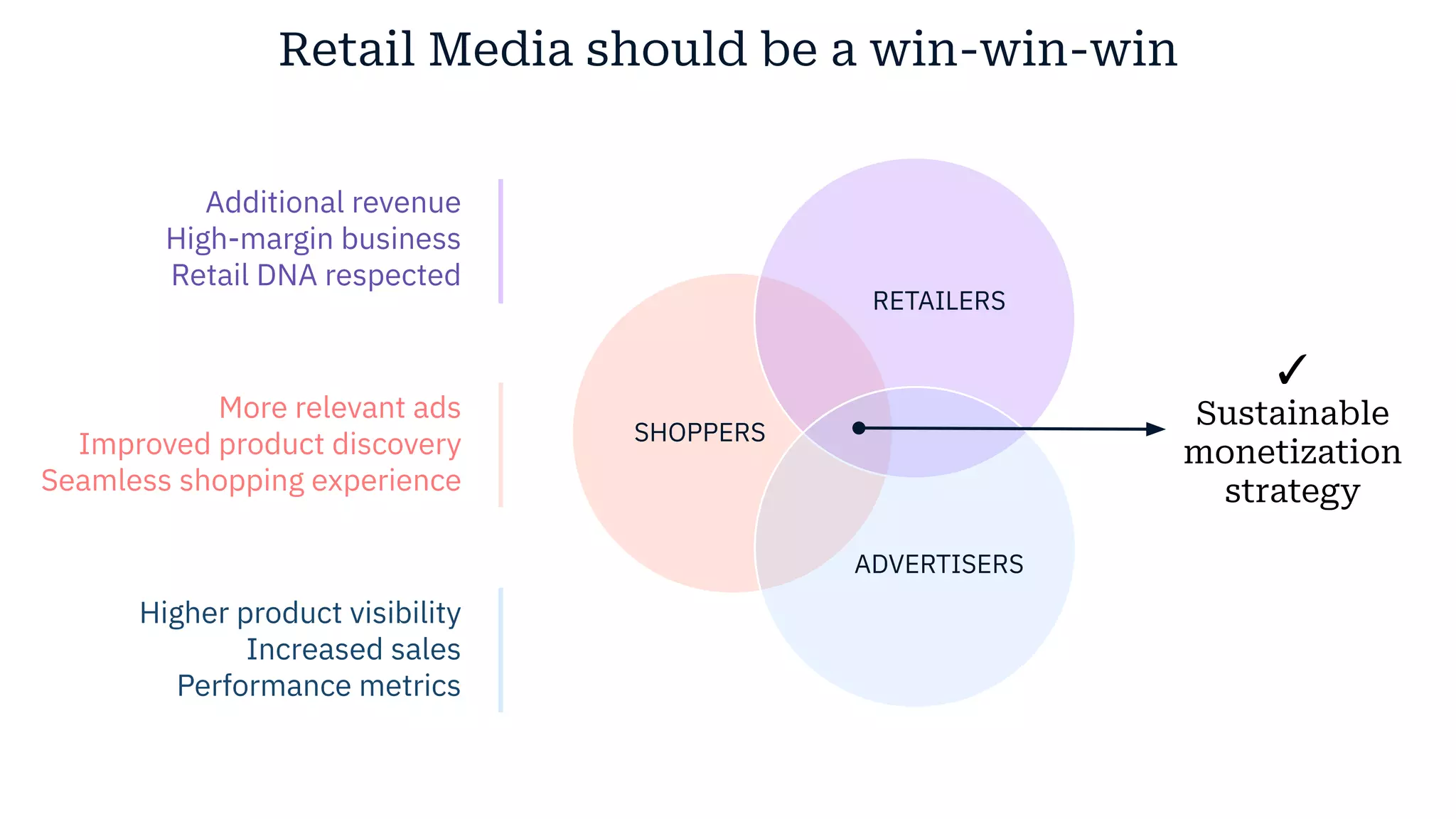 Retail Media should be a win-win-win

Additional revenue
High-margin business
Retail DNA respected

More relevant ads
Improved product discovery
Seamless shopping experience

Higher product visibility
Increased sales
Performance metrics

RETAILERS

SHOPPERS

ADVERTISERS

✓
Sustainable monetization strategy